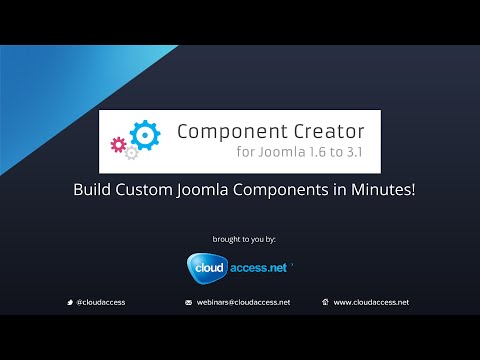 Component Creator
for Joomla 1.6 to 3.1

Build Custom Joomla Components in Minutes!

brought to you by:

cloud access.net

@cloudaccess

webinars@cloudaccess.net

www.cloudaccess.net